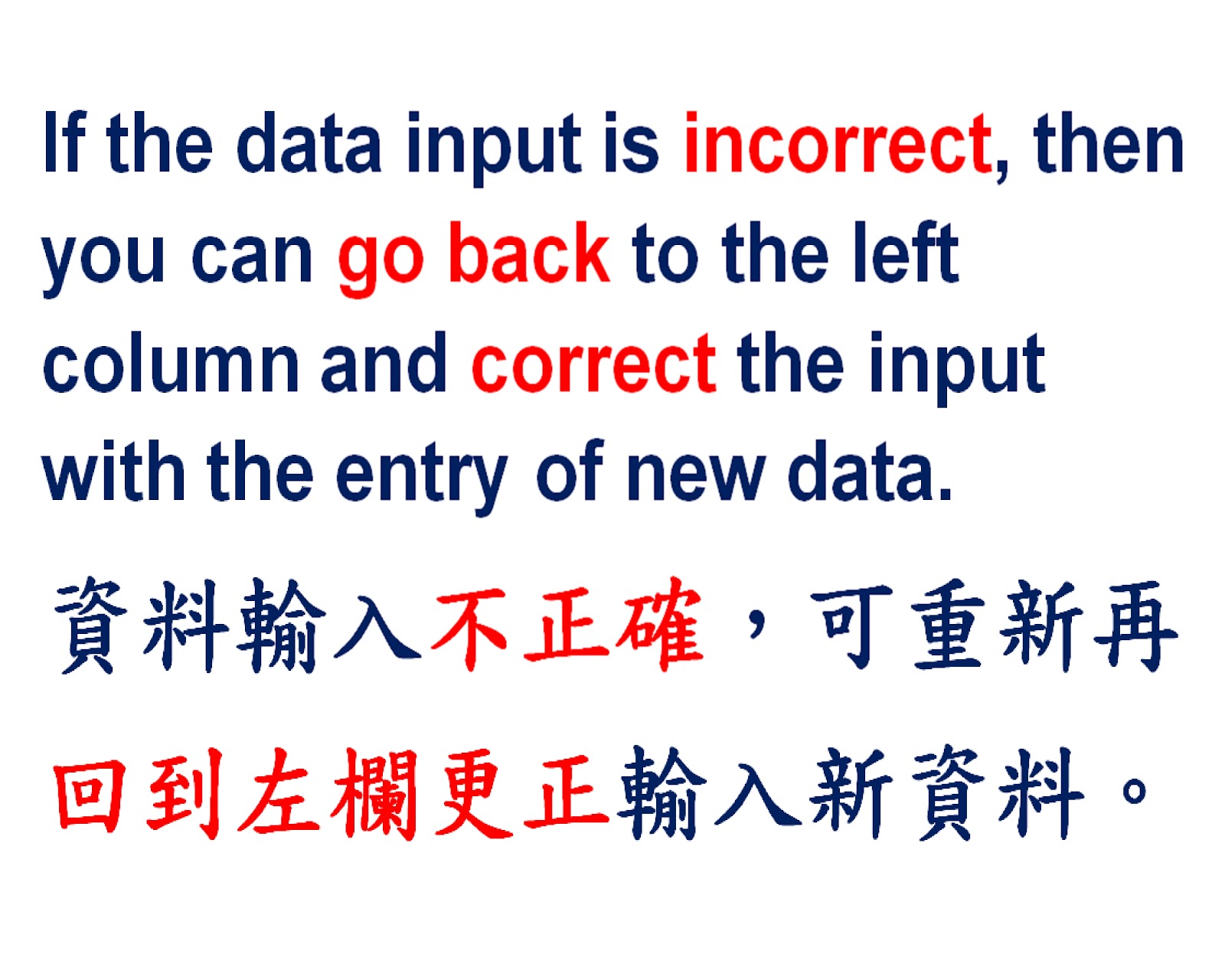 If the data input is incorrect, then you can go back to the left column and correct the input with the entry of new data.

資料輸入不正確，可重新再回到左欄更正輸入新資料。